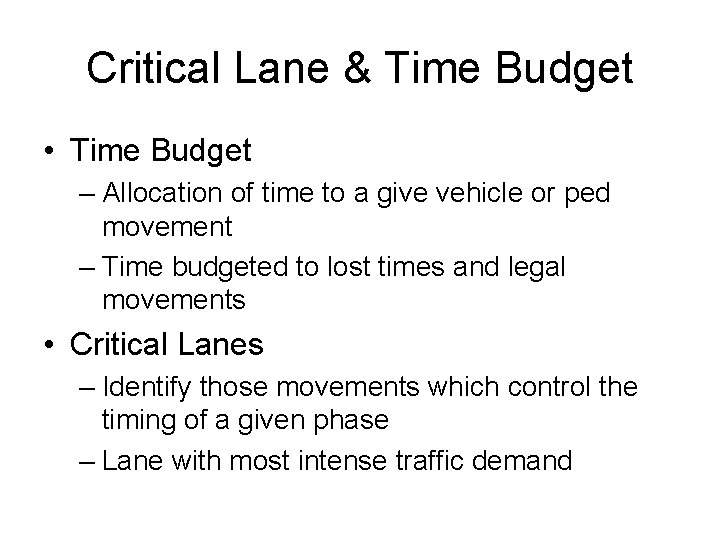 Critical Lane & Time Budget

• Time Budget

– Allocation of time to a give vehicle or ped movement

– Time budgeted to lost times and legal movements

• Critical Lanes

– Identify those movements which control the timing of a given phase

– Lane with most intense traffic demand